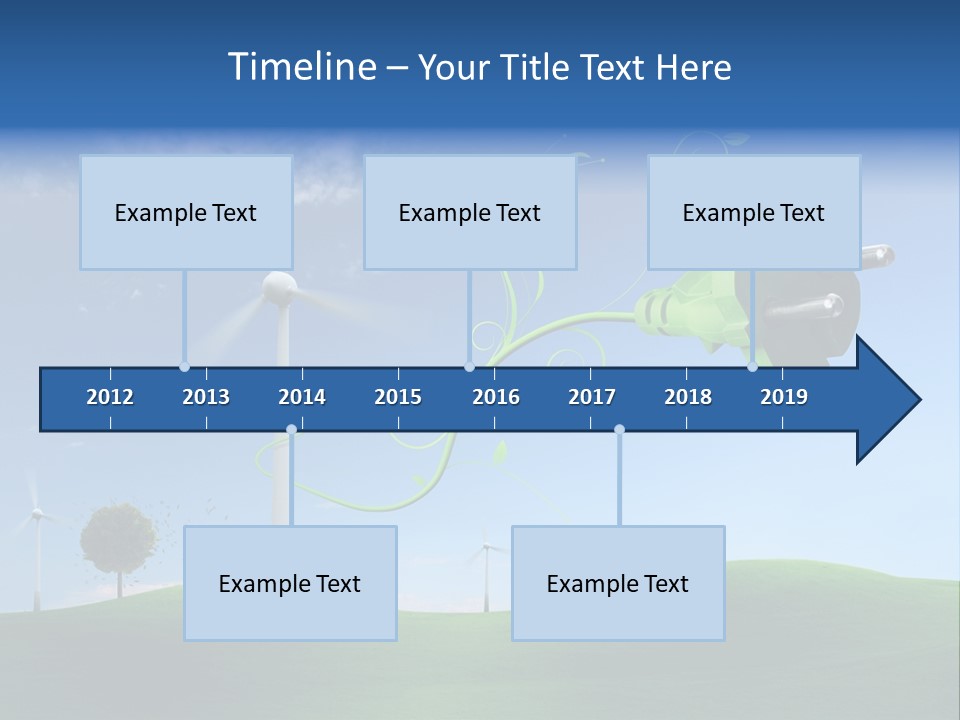 Timeline – Your Title Text Here

Example Text

Example Text

Example Text

2012 2013 2014 2015 2016 2017 2018 2019

Example Text

Example Text